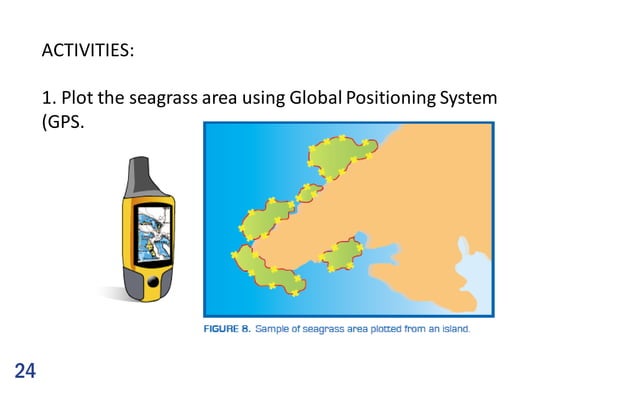 ACTIVITIES:

1. Plot the seagrass area using Global Positioning System (GPS.

FIGURE 8. Sample of seagrass area plotted from an island.

24